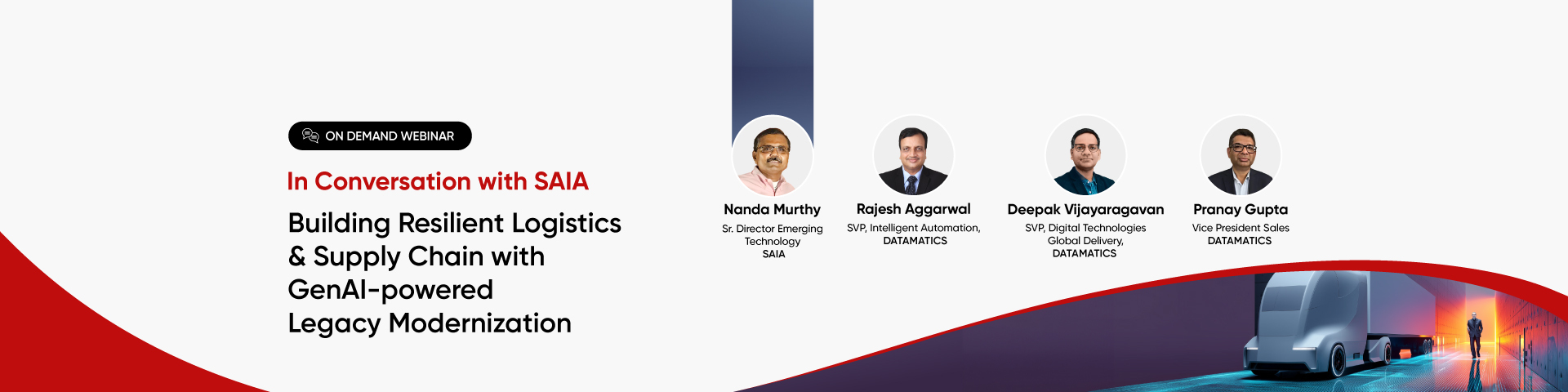 ON DEMAND WEBINAR

In Conversation with SAIA

Building Resilient Logistics & Supply Chain with GenAI-powered Legacy Modernization

Nanda Murthy
Sr. Director Emerging Technology
SAIA

Rajesh Aggarwal
SVP, Intelligent Automation,
DATAMATICS

Deepak Vijayaragavan
SVP, Digital Technologies
Global Delivery,
DATAMATICS

Pranay Gupta
Vice President Sales
DATAMATICS